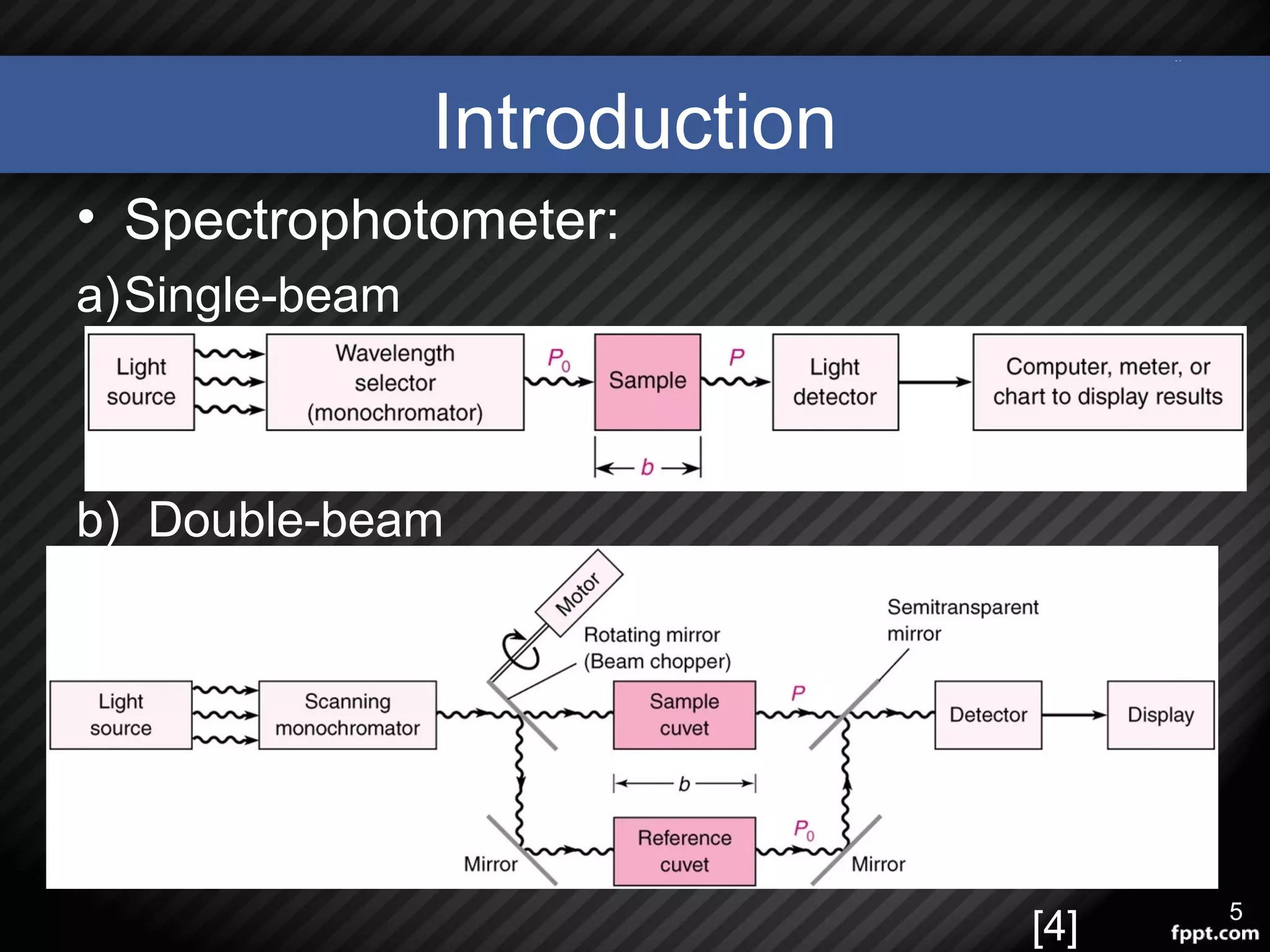 Introduction

• Spectrophotometer:

a) Single-beam

Light source

Wavelength selector (monochromator)

$P_0$

Sample

$P$

Light detector

Computer, meter, or chart to display results

$b$

b) Double-beam

Motor

Rotating mirror (Beam chopper)

Semitransparent mirror

Light source

Scanning monochromator

Sample cuvet

$P$

Detector

Display

$b$

Mirror

Reference cuvet

$P_0$

Mirror

[4]

5

fppt.com